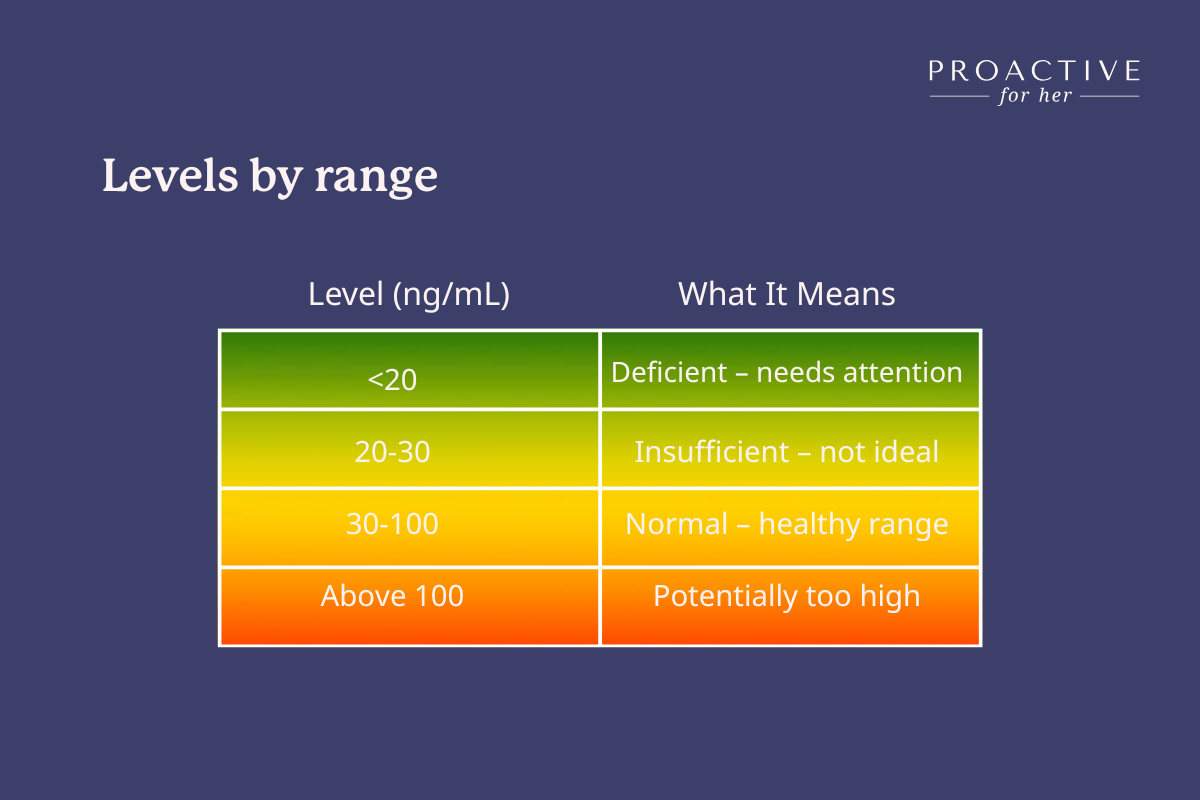 PROACTIVE
for her

Levels by range

| Level (ng/mL) | What It Means |
|---|---|
| <20 | Deficient – needs attention |
| 20-30 | Insufficient – not ideal |
| 30-100 | Normal – healthy range |
| Above 100 | Potentially too high |